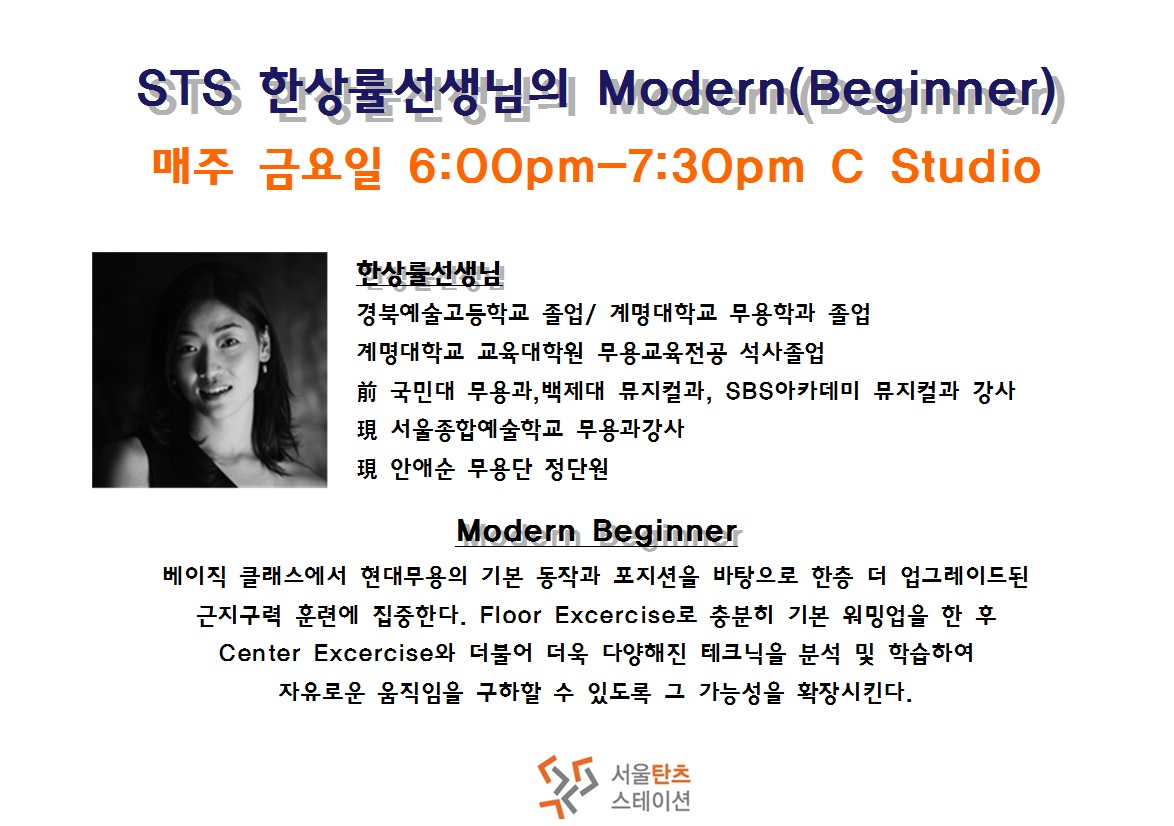 STS 한상률선생님의 Modern(Beginner)
매주 금요일 6:00pm-7:30pm C Studio

한상률선생님
경북예술고등학교 졸업/ 계명대학교 무용학과 졸업
계명대학교 교육대학원 무용교육전공 석사졸업
前 국민대 무용과,백제대 뮤지컬과, SBS아카데미 뮤지컬과 강사
現 서울종합예술학교 무용과강사
現 안애순 무용단 정단원

Modern Beginner
베이직 클래스에서 현대무용의 기본 동작과 포지션을 바탕으로 한층 더 업그레이드된 근지구력 훈련에 집중한다. Floor Excercise로 충분히 기본 워밍업을 한 후 Center Excercise와 더불어 더욱 다양해진 테크닉을 분석 및 학습하여 자유로운 움직임을 구하할 수 있도록 그 가능성을 확장시킨다.

서울탄츠
스테이션